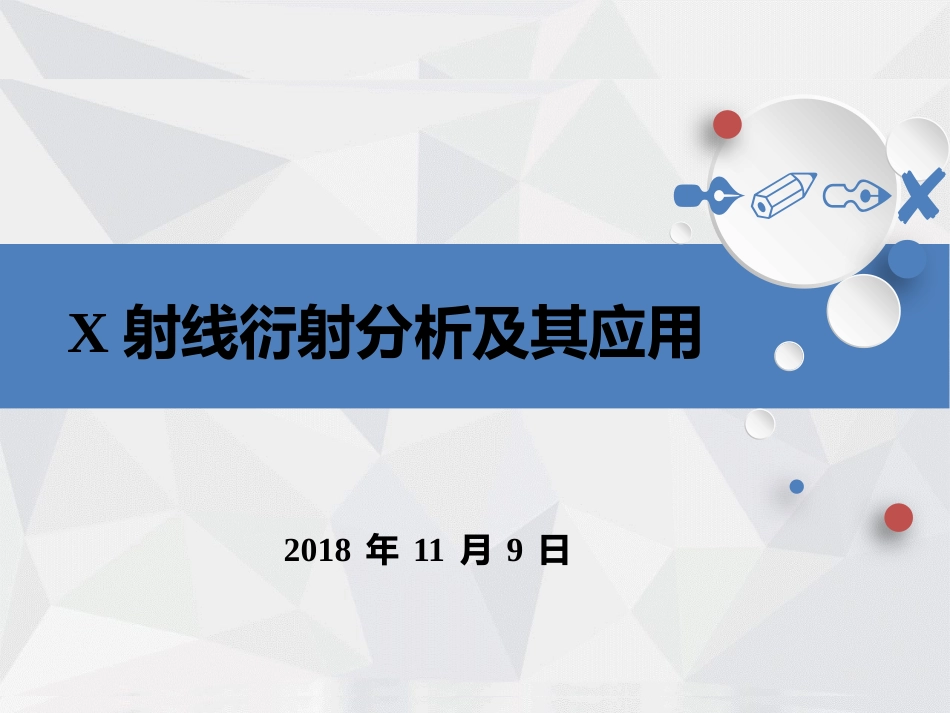 X 射线衍射分析及其应用

2018 年 11 月 9 日